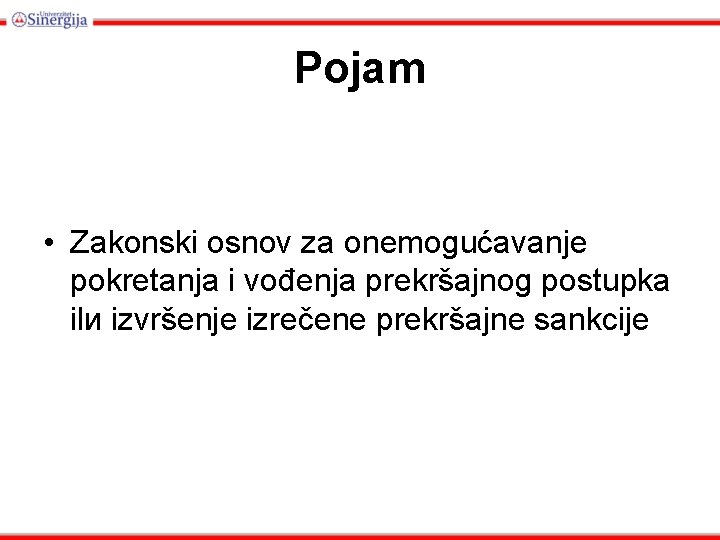 Univerzitet Sinergija

Pojam

• Zakonski osnov za onemogućavanje pokretanja i vođenja prekršajnog postupka ilи izvršenje izrečene prekršajne sankcije